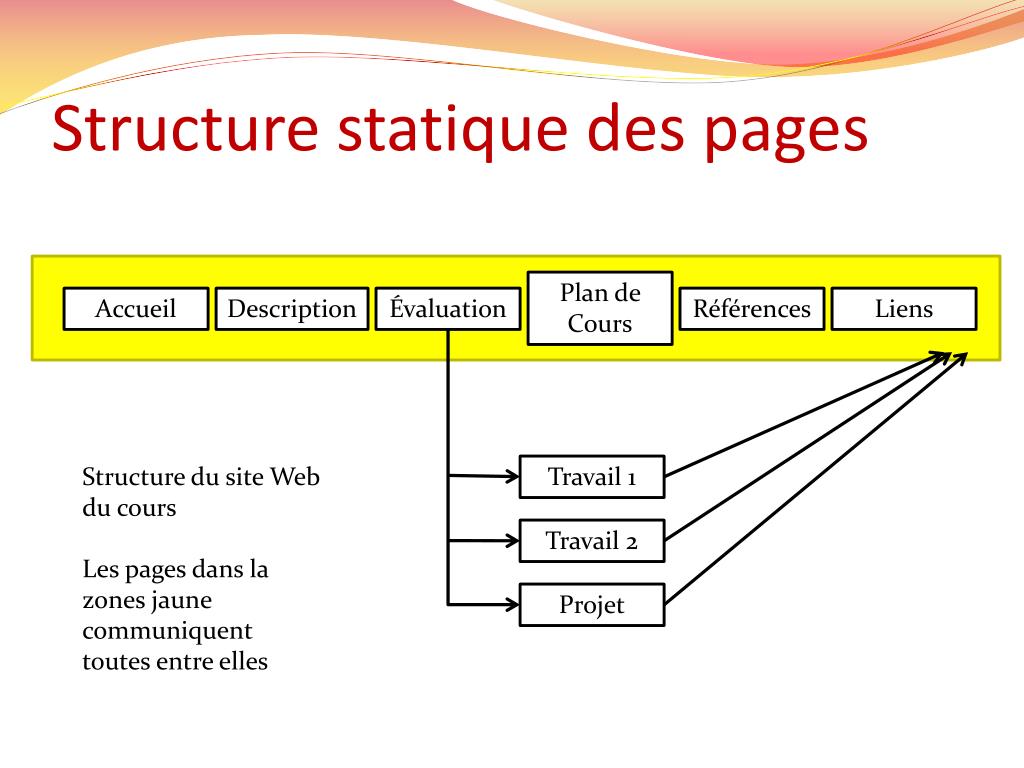 Structure statique des pages

Accueil

Description

Évaluation

Plan de Cours

Références

Liens

Travail 1

Travail 2

Projet

Structure du site Web du cours

Les pages dans la zones jaune communiquent toutes entre elles